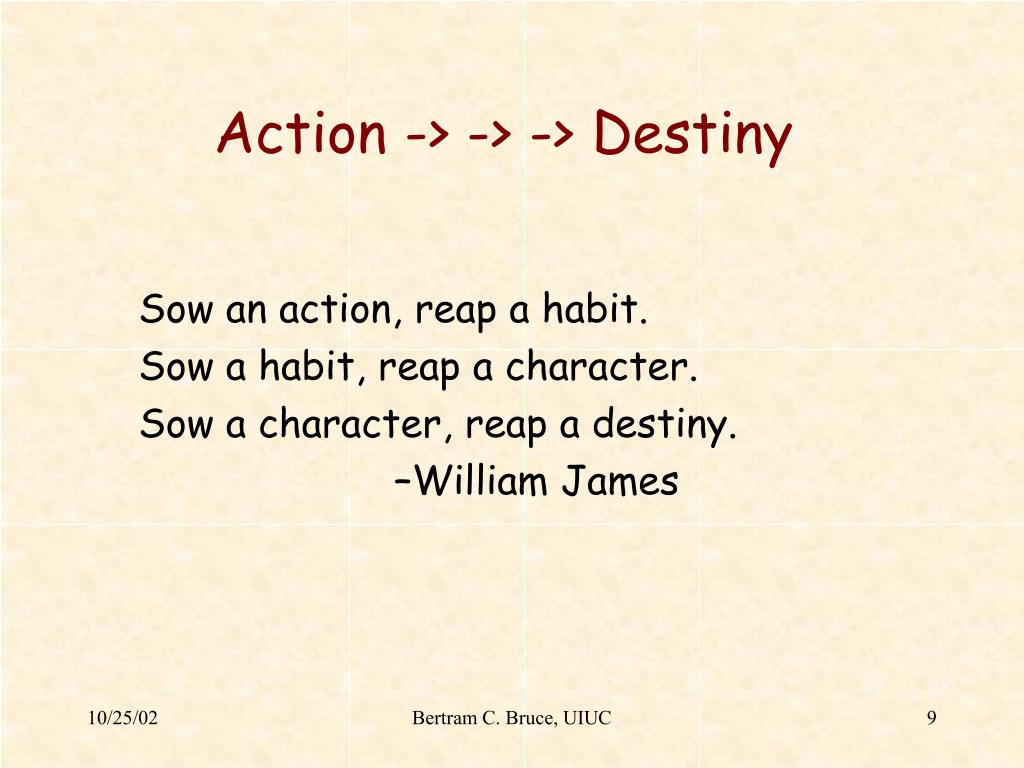 Action -> -> -> Destiny

Sow an action, reap a habit.
Sow a habit, reap a character.
Sow a character, reap a destiny.
–William James

10/25/02

Bertram C. Bruce, UIUC

9